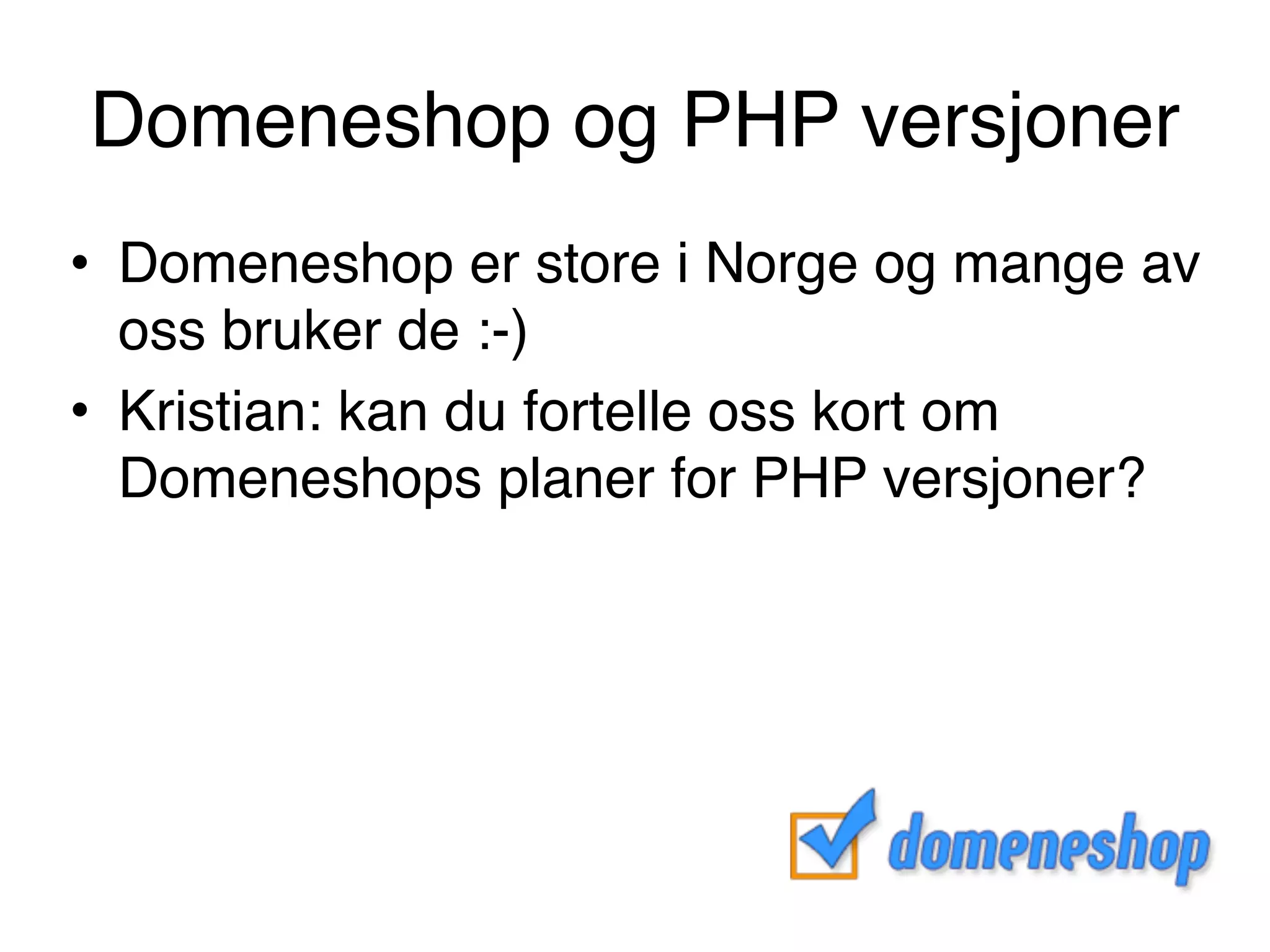 Domeneshop og PHP versjoner

• Domeneshop er store i Norge og mange av oss bruker de :-)

• Kristian: kan du fortelle oss kort om Domeneshops planer for PHP versjoner?

domeneshop